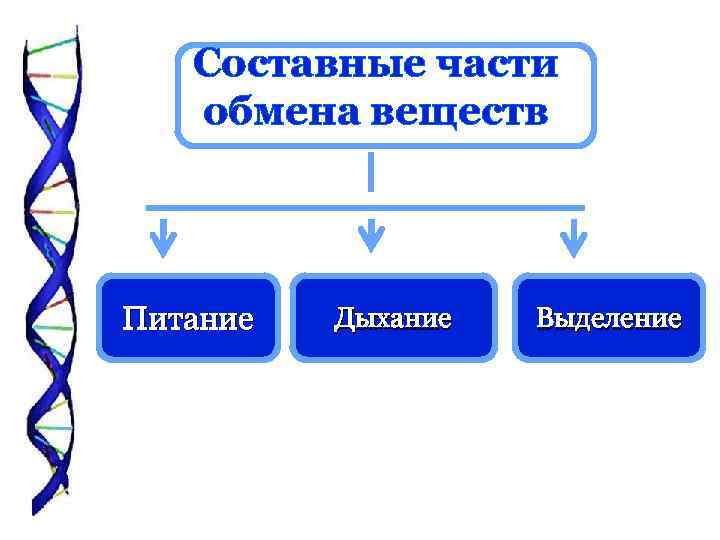 Составные части обмена веществ

Питание

Дыхание

Выделение